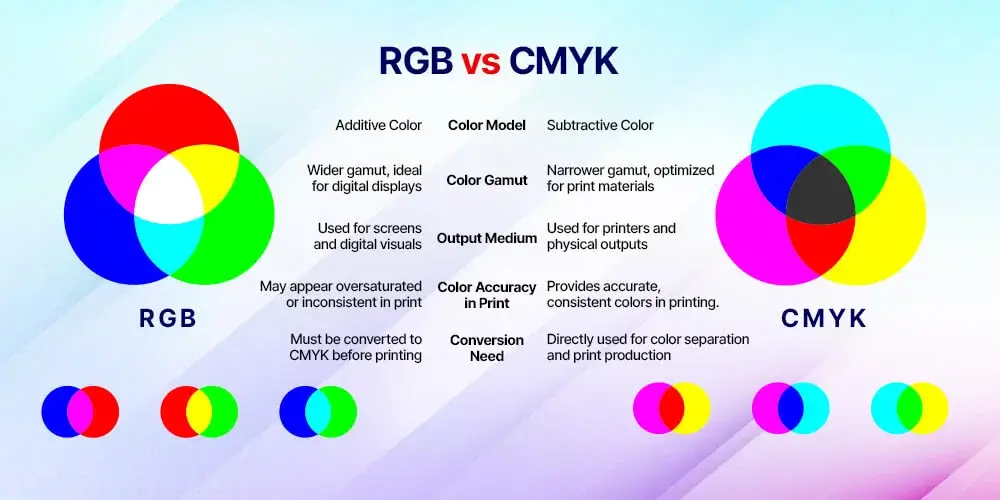 RGB vs CMYK

| | | |
|---|---|---|
| Additive Color | Color Model | Subtractive Color |
| Wider gamut, ideal for digital displays | Color Gamut | Narrower gamut, optimized for print materials |
| Used for screens and digital visuals | Output Medium | Used for printers and physical outputs |
| May appear oversaturated or inconsistent in print | Color Accuracy in Print | Provides accurate, consistent colors in printing. |
| Must be converted to CMYK before printing | Conversion Need | Directly used for color separation and print production |

RGB

CMYK